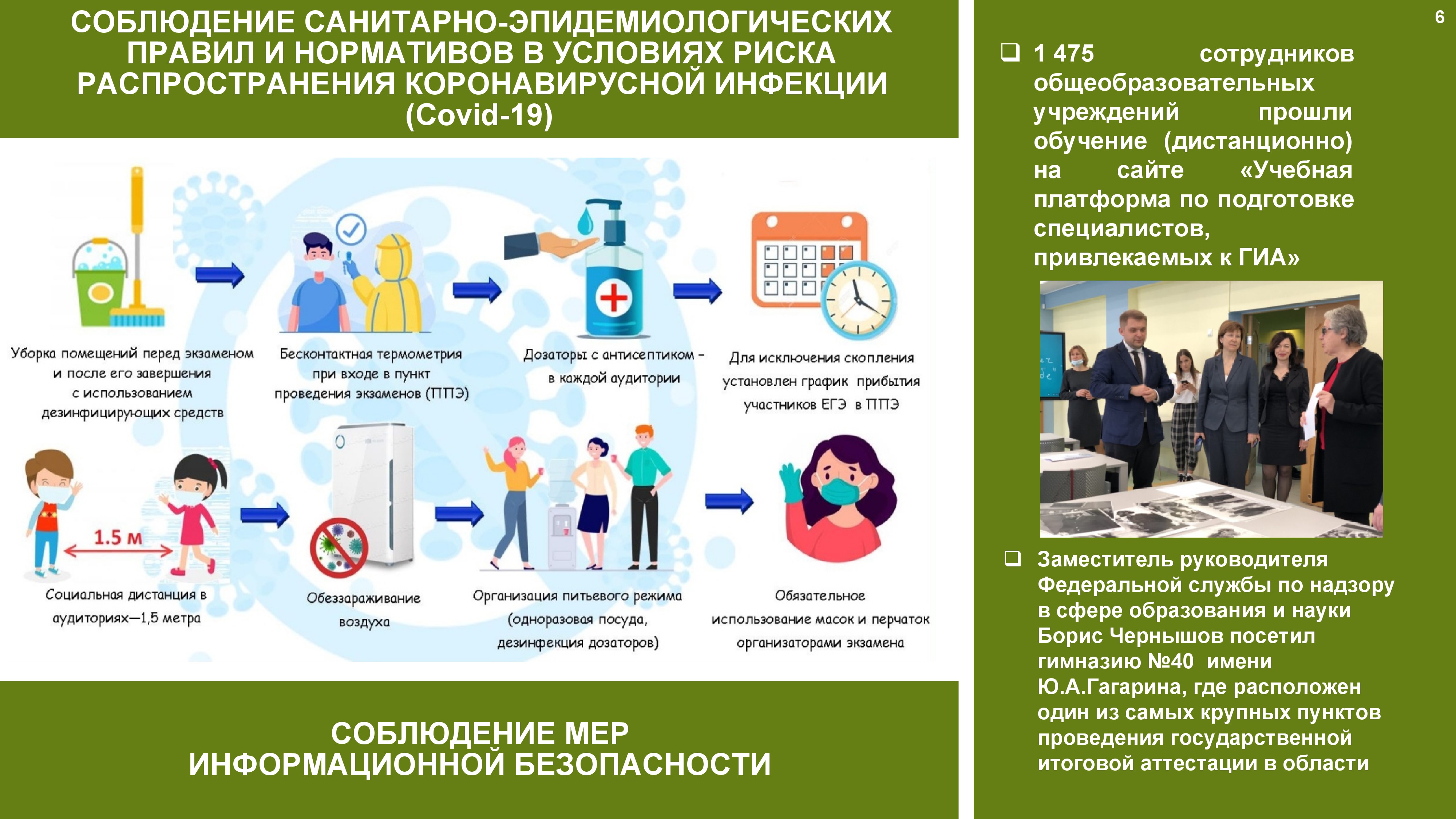 СОБЛЮДЕНИЕ САНИТАРНО-ЭПИДЕМИОЛОГИЧЕСКИХ ПРАВИЛ И НОРМАТИВОВ В УСЛОВИЯХ РИСКА РАСПРОСТРАНЕНИЯ КОРОНАВИРУСНОЙ ИНФЕКЦИИ (Covid-19)

Уборка помещений перед экзаменом и после его завершения с использованием дезинфицирующих средств

Бесконтактная термометрия при входе в пункт проведения экзаменов (ППЭ)

Дозаторы с антисептиком – в каждой аудитории

Для исключения скопления установлен график прибытия участников ЕГЭ в ППЭ

1.5 м

Социальная дистанция в аудиториях—1,5 метра

Обеззараживание воздуха

Организация питьевого режима (одноразовая посуда, дезинфекция дозаторов)

Обязательное использование масок и перчаток организаторами экзамена

СОБЛЮДЕНИЕ МЕР ИНФОРМАЦИОННОЙ БЕЗОПАСНОСТИ

6

❑ 1 475 сотрудников общеобразовательных учреждений прошли обучение (дистанционно) на сайте «Учебная платформа по подготовке специалистов, привлекаемых к ГИА»

❑ Заместитель руководителя Федеральной службы по надзору в сфере образования и науки Борис Чернышов посетил гимназию №40 имени Ю.А.Гагарина, где расположен один из самых крупных пунктов проведения государственной итоговой аттестации в области